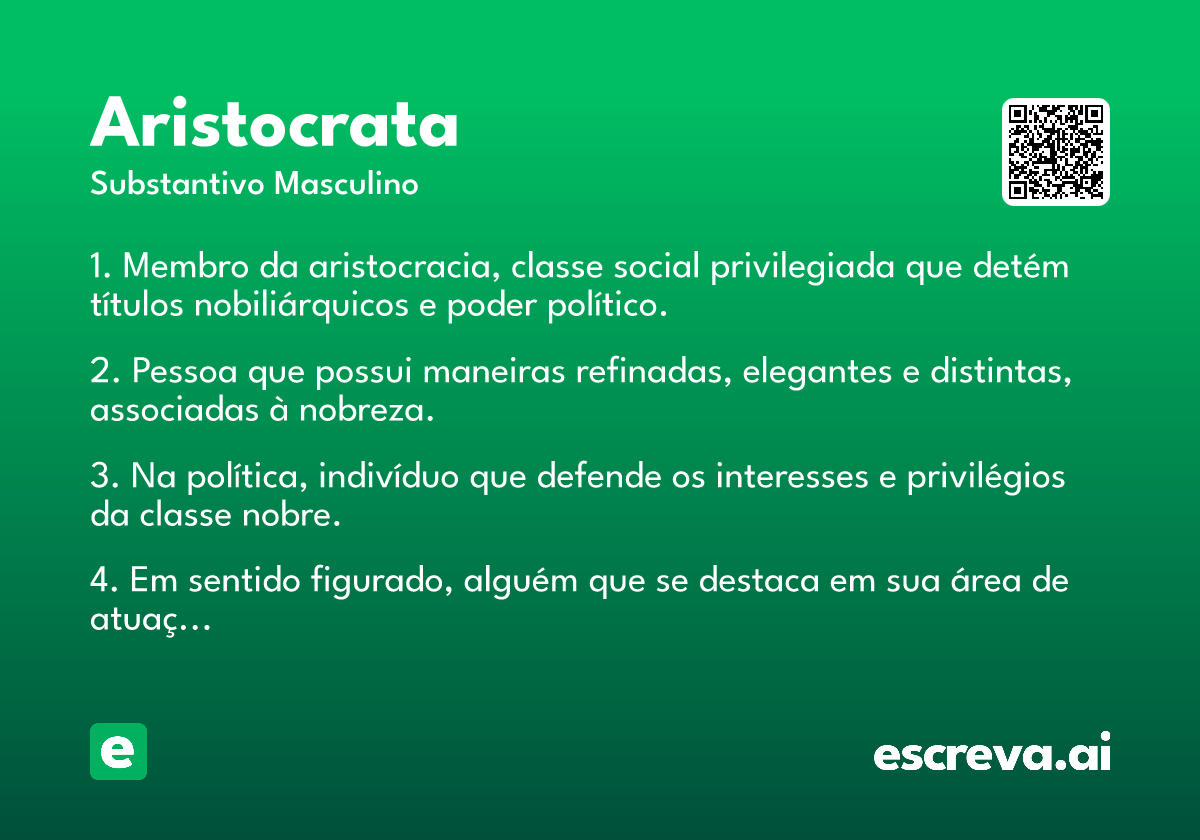 Aristocrata
Substantivo Masculino

1. Membro da aristocracia, classe social privilegiada que detém títulos nobiliárquicos e poder político.

2. Pessoa que possui maneiras refinadas, elegantes e distintas, associadas à nobreza.

3. Na política, indivíduo que defende os interesses e privilégios da classe nobre.

4. Em sentido figurado, alguém que se destaca em sua área de atuaç...

e

escreva.ai